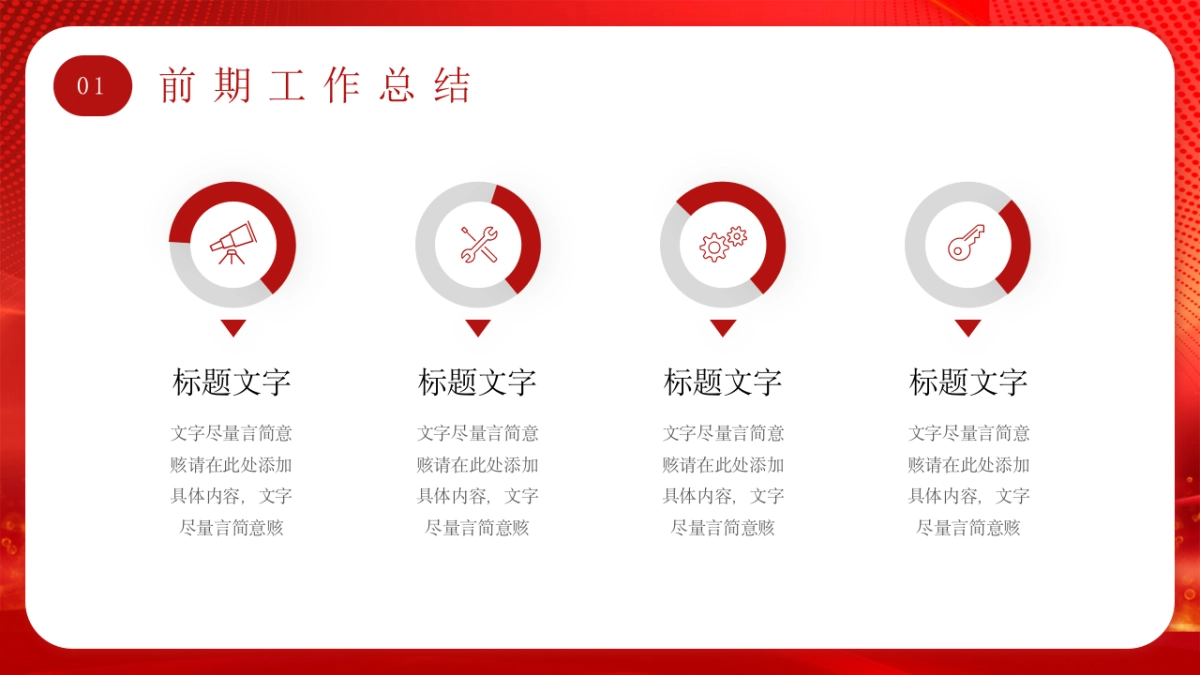 01 前期工作总结

标题文字

文字尽量言简意赅请在此处添加具体内容，文字尽量言简意赅

标题文字

文字尽量言简意赅请在此处添加具体内容，文字尽量言简意赅

标题文字

文字尽量言简意赅请在此处添加具体内容，文字尽量言简意赅

标题文字

文字尽量言简意赅请在此处添加具体内容，文字尽量言简意赅